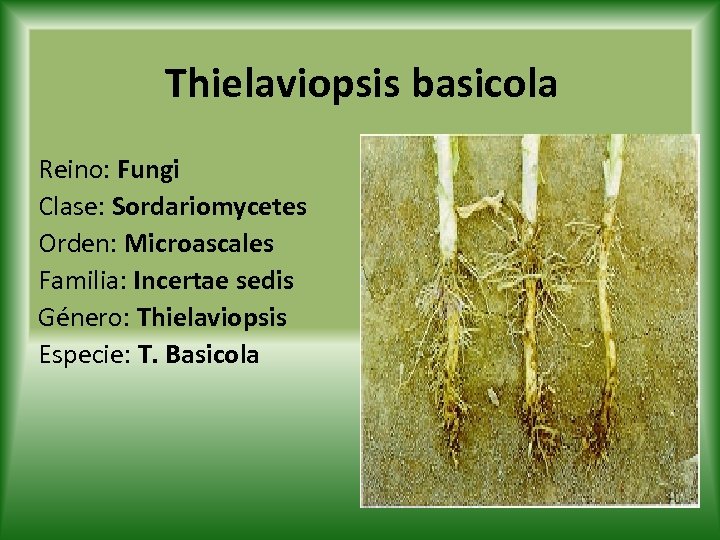 Thielaviopsis basicola

Reino: Fungi
Clase: Sordariomycetes
Orden: Microascales
Familia: Incertae sedis
Género: Thielaviopsis
Especie: T. Basicola